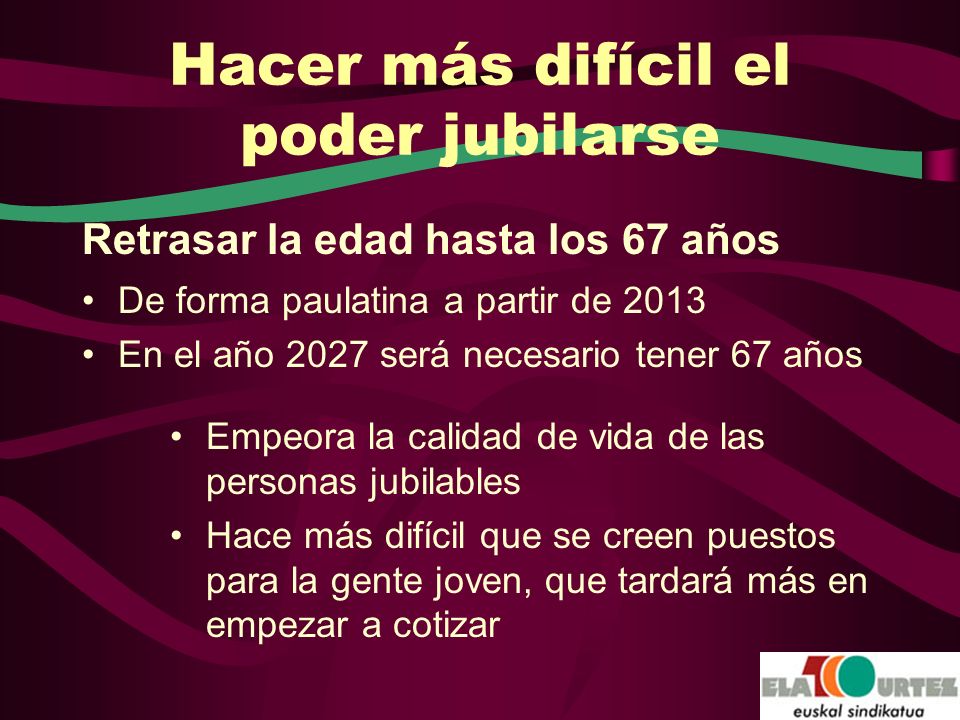 Hacer más difícil el poder jubilarse

Retrasar la edad hasta los 67 años

• De forma paulatina a partir de 2013
• En el año 2027 será necesario tener 67 años

• Empeora la calidad de vida de las personas jubilables
• Hace más difícil que se creen puestos para la gente joven, que tardará más en empezar a cotizar

ELA 100 URTEZ
euskal sindikatua